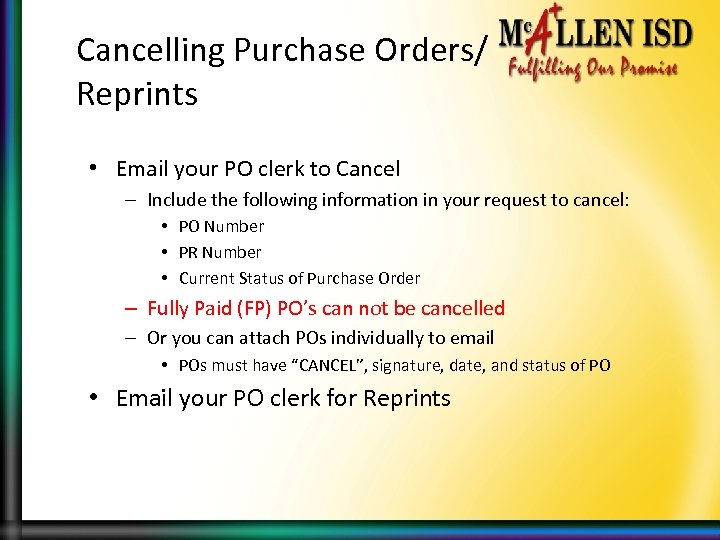 Cancelling Purchase Orders/ Reprints

McALLEN ISD
Fulfilling Our Promise

• Email your PO clerk to Cancel
– Include the following information in your request to cancel:
• PO Number
• PR Number
• Current Status of Purchase Order
– Fully Paid (FP) PO's can not be cancelled
– Or you can attach POs individually to email
• POs must have "CANCEL", signature, date, and status of PO
• Email your PO clerk for Reprints